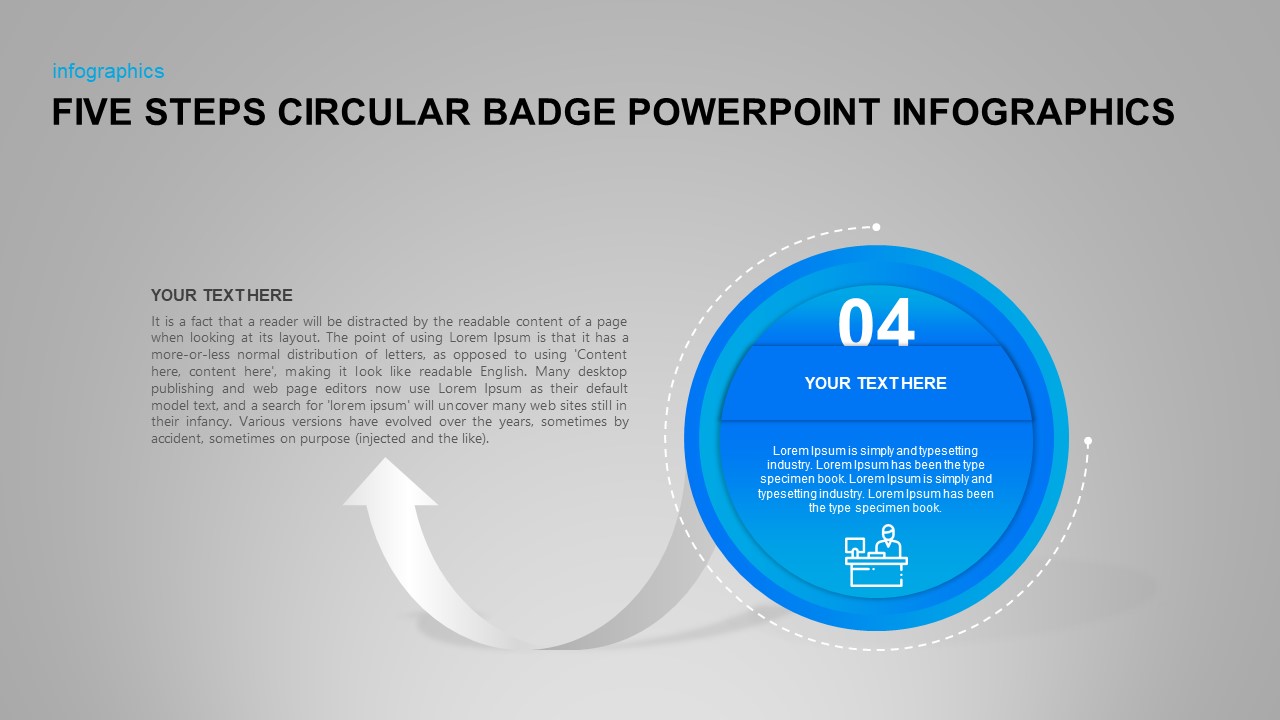 infographics

FIVE STEPS CIRCULAR BADGE POWERPOINT INFOGRAPHICS

YOUR TEXT HERE

It is a fact that a reader will be distracted by the readable content of a page when looking at its layout. The point of using Lorem Ipsum is that it has a more-or-less normal distribution of letters, as opposed to using 'Content here, content here', making it look like readable English. Many desktop publishing and web page editors now use Lorem Ipsum as their default model text, and a search for 'lorem ipsum' will uncover many web sites still in their infancy. Various versions have evolved over the years, sometimes by accident, sometimes on purpose (injected and the like).

04

YOUR TEXT HERE

Lorem Ipsum is simply and typesetting industry. Lorem Ipsum has been the type specimen book. Lorem Ipsum is simply and typesetting industry. Lorem Ipsum has been the type specimen book.